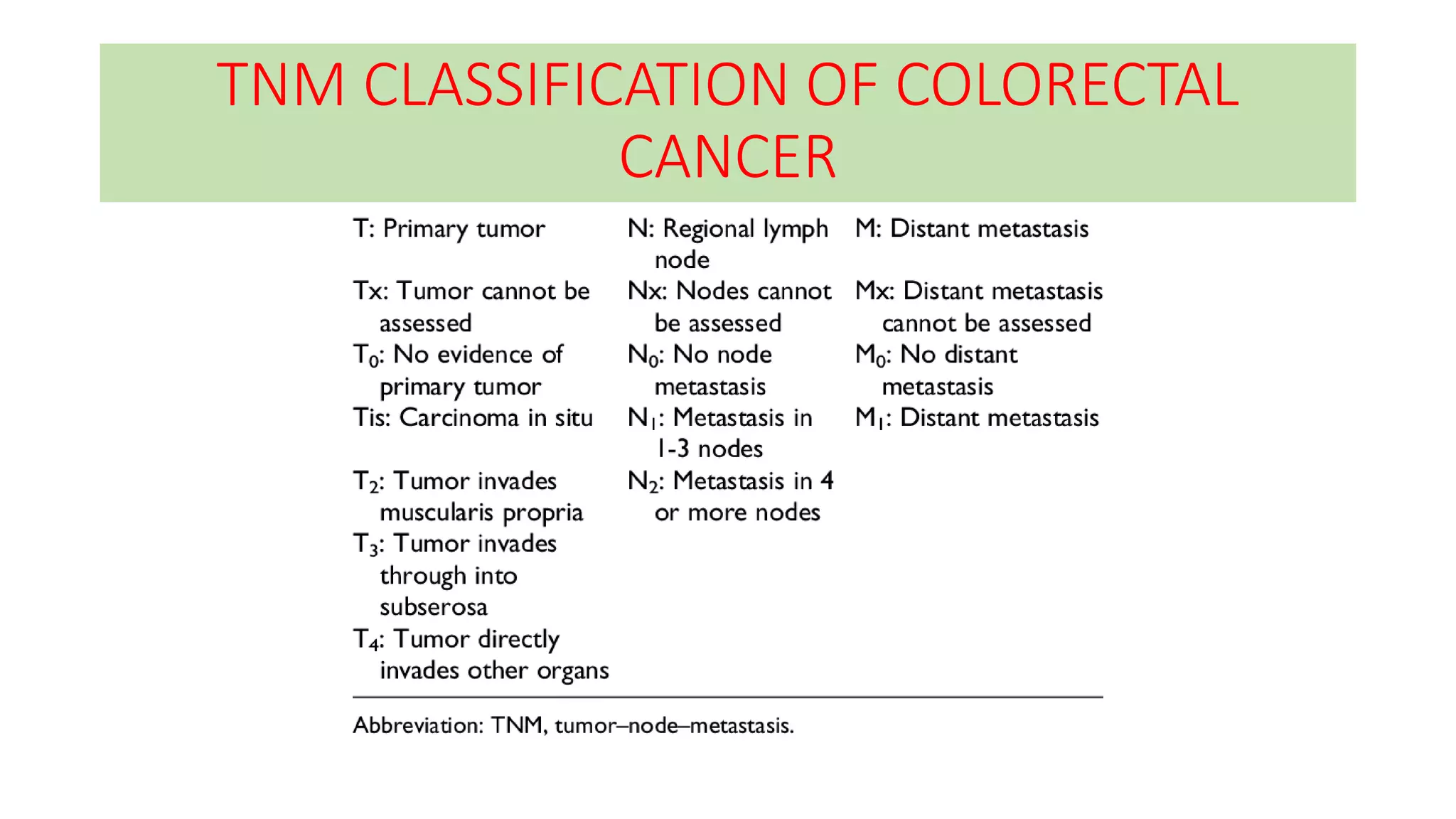 TNM CLASSIFICATION OF COLORECTAL CANCER

| T: Primary tumor | N: Regional lymph node | M: Distant metastasis |
|---|---|---|
| Tx: Tumor cannot be assessed | Nx: Nodes cannot be assessed | Mx: Distant metastasis cannot be assessed |
| $T_0$: No evidence of primary tumor | $N_0$: No node metastasis | $M_0$: No distant metastasis |
| Tis: Carcinoma in situ | $N_1$: Metastasis in 1-3 nodes | $M_1$: Distant metastasis |
| $T_2$: Tumor invades muscularis propria | $N_2$: Metastasis in 4 or more nodes | |
| $T_3$: Tumor invades through into subserosa | | |
| $T_4$: Tumor directly invades other organs | | |

Abbreviation: TNM, tumor–node–metastasis.